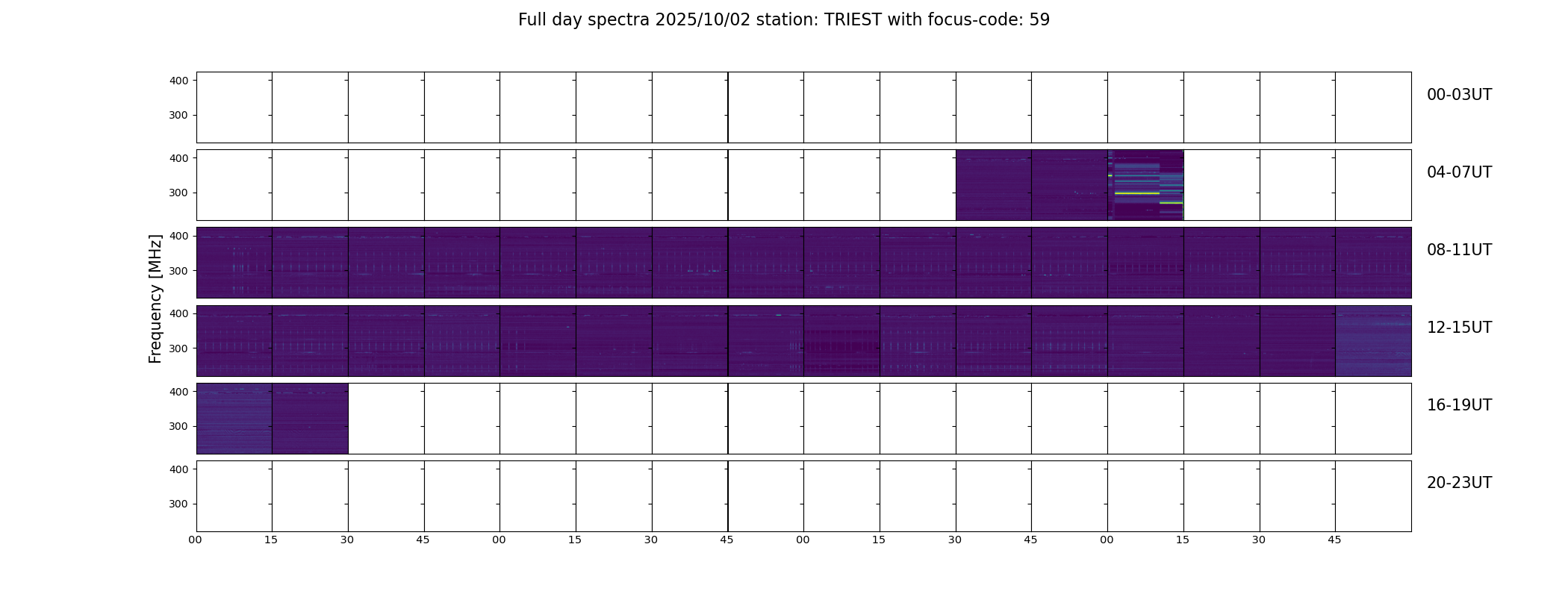 Full day spectra 2025/10/02 station: TRIEST with focus-code: 59

Frequency [MHz]

400
300
00-03UT

400
300
04-07UT

400
300
08-11UT

400
300
12-15UT

400
300
16-19UT

400
300
20-23UT

00 15 30 45 00 15 30 45 00 15 30 45 00 15 30 45